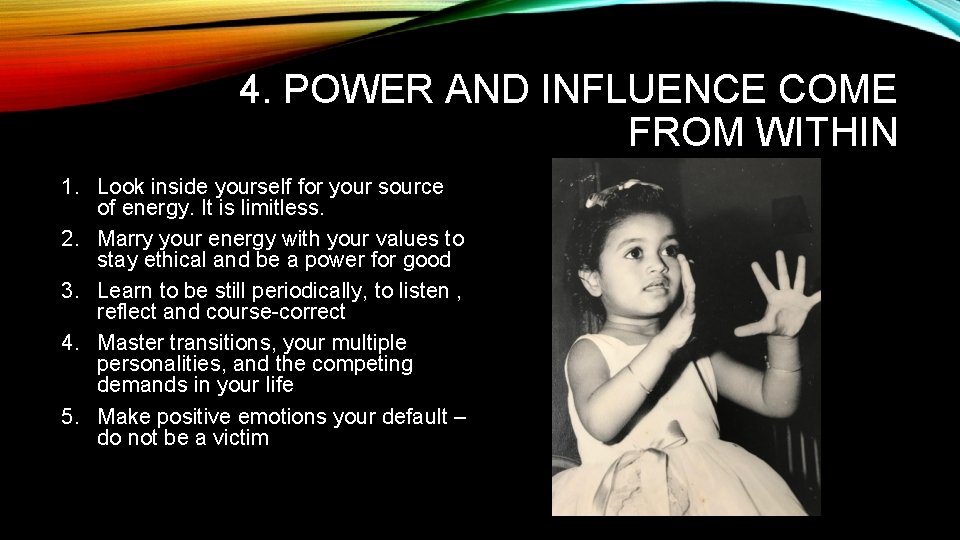 4. POWER AND INFLUENCE COME FROM WITHIN

1. Look inside yourself for your source of energy. It is limitless.
2. Marry your energy with your values to stay ethical and be a power for good
3. Learn to be still periodically, to listen , reflect and course-correct
4. Master transitions, your multiple personalities, and the competing demands in your life
5. Make positive emotions your default – do not be a victim